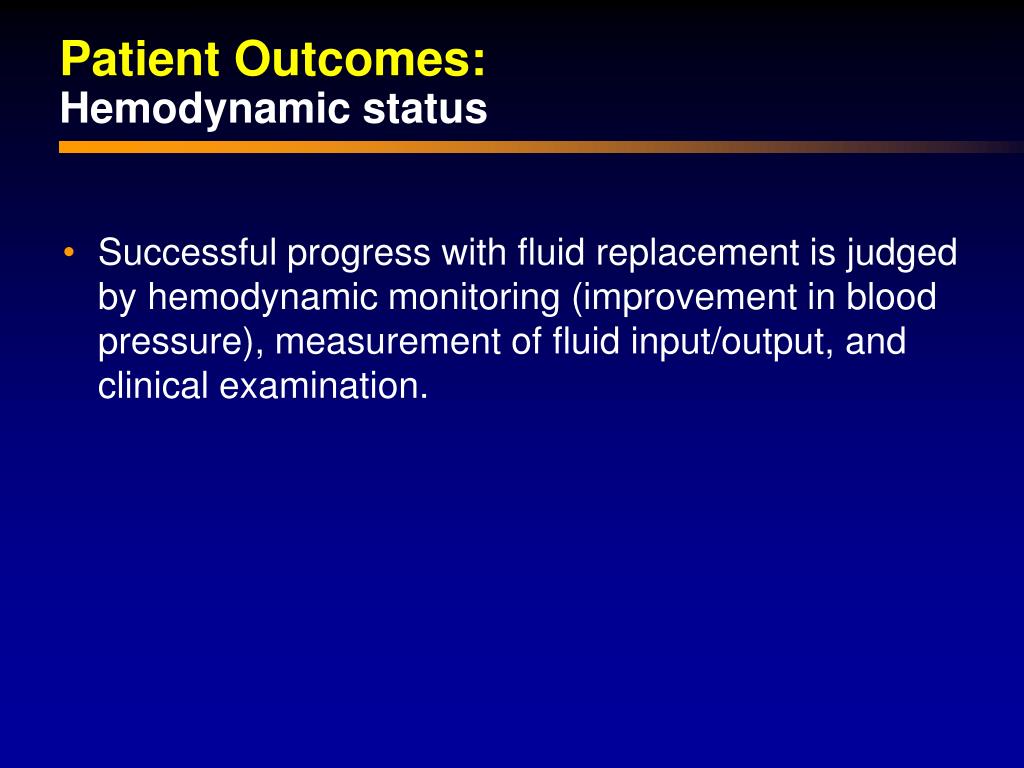 Patient Outcomes:
Hemodynamic status

• Successful progress with fluid replacement is judged by hemodynamic monitoring (improvement in blood pressure), measurement of fluid input/output, and clinical examination.